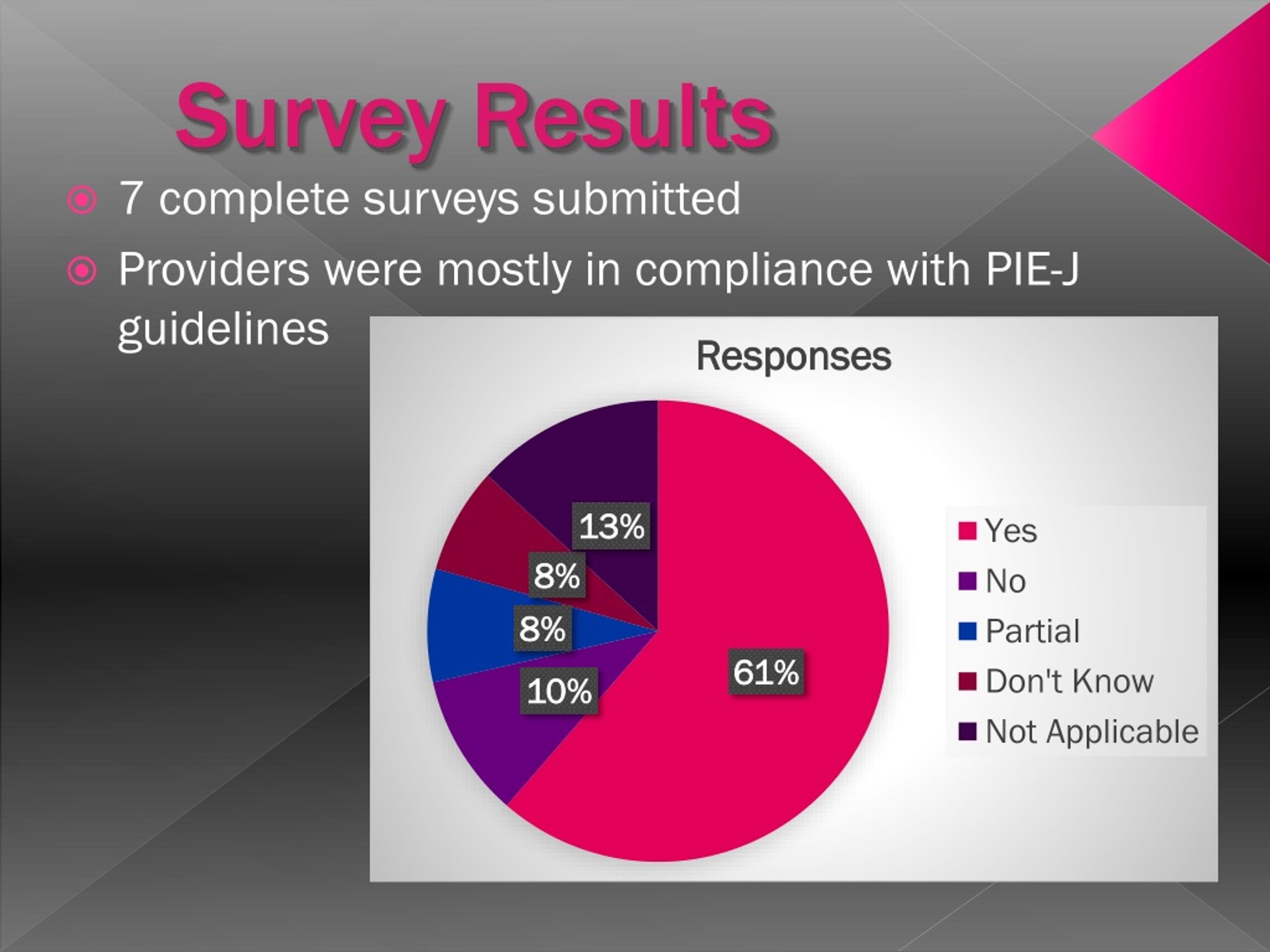 Survey Results

7 complete surveys submitted

Providers were mostly in compliance with PIE-J guidelines

Responses

13%
8%
8%
10%
61%

Yes
No
Partial
Don't Know
Not Applicable